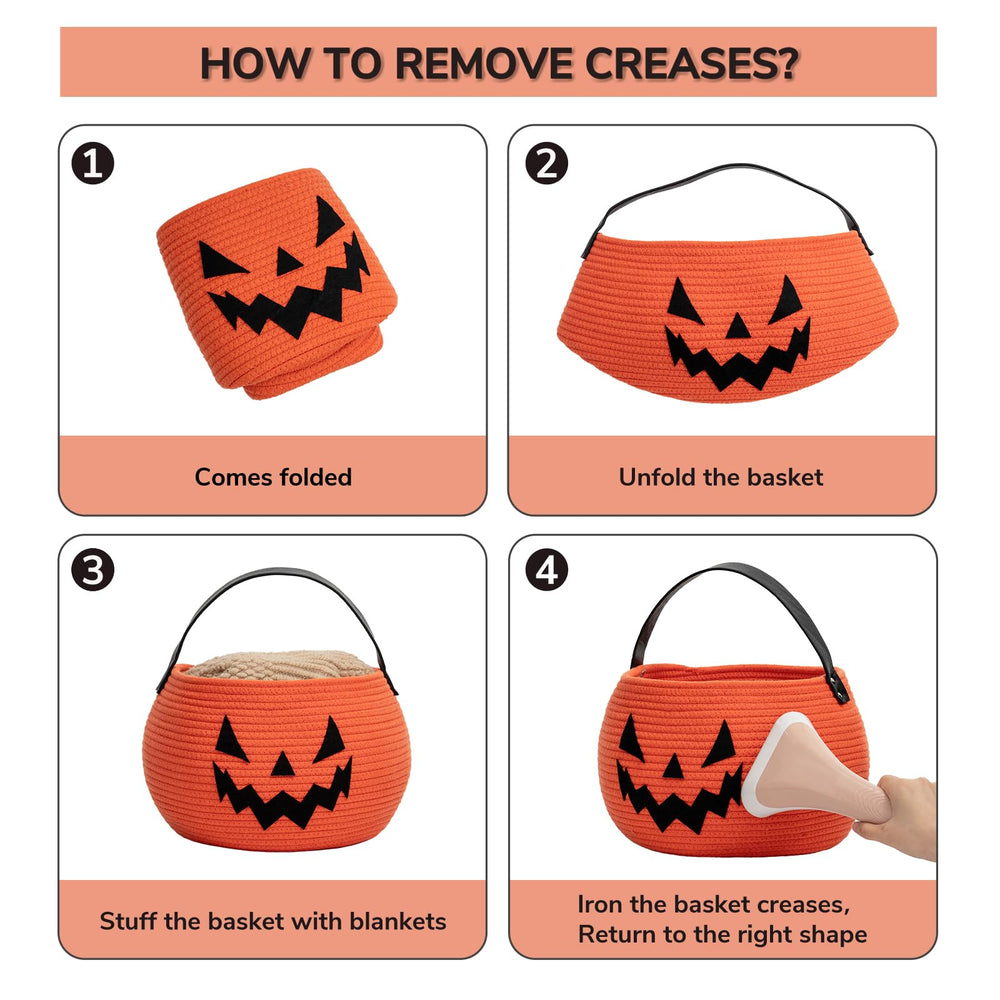 HOW TO REMOVE CREASES?

1

Comes folded

2

Unfold the basket

3

Stuff the basket with blankets

4

Iron the basket creases,
Return to the right shape